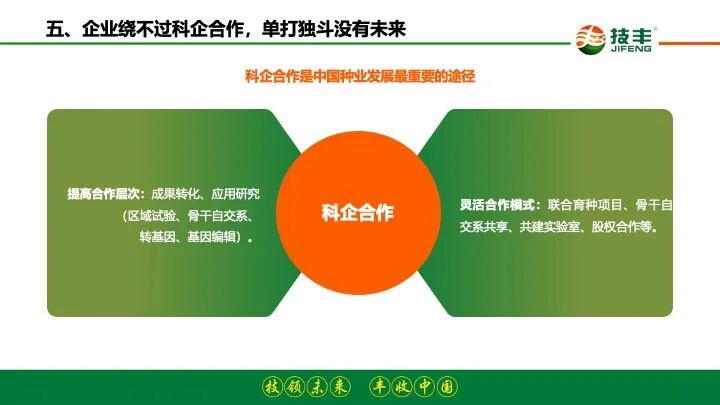 五、企业绕不过科企合作，单打独斗没有未来

技丰®
JIFENG

科企合作是中国种业发展最重要的途径

提高合作层次：成果转化、应用研究（区域试验、骨干自交系、转基因、基因编辑）。

科企合作

灵活合作模式：联合育种项目、骨干自交系共享、共建实验室、股权合作等。

技领未来 丰收中国